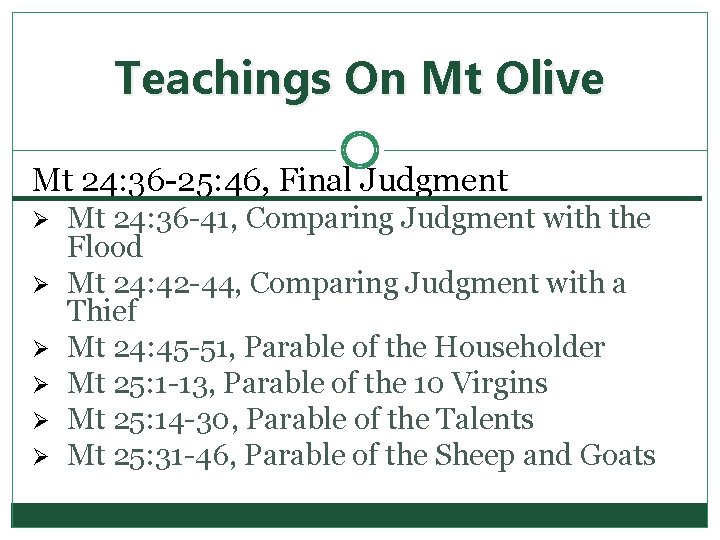 Teachings On Mt Olive

Mt 24:36-25:46, Final Judgment

➢ Mt 24:36-41, Comparing Judgment with the Flood
➢ Mt 24:42-44, Comparing Judgment with a Thief
➢ Mt 24:45-51, Parable of the Householder
➢ Mt 25:1-13, Parable of the 10 Virgins
➢ Mt 25:14-30, Parable of the Talents
➢ Mt 25:31-46, Parable of the Sheep and Goats